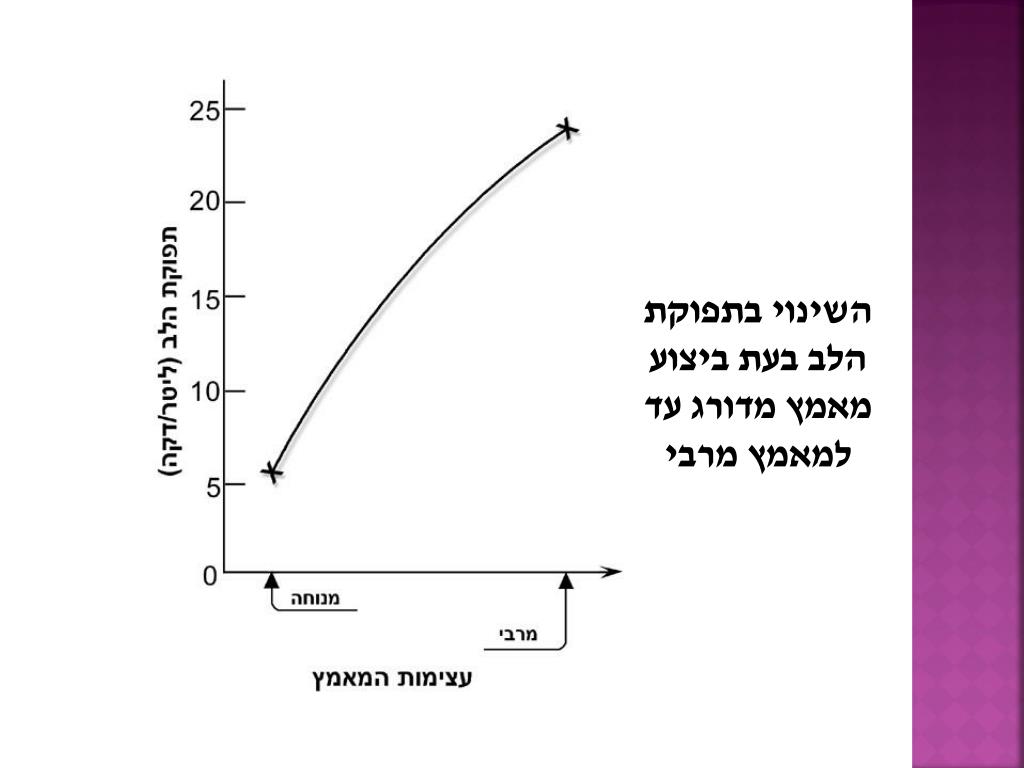 השינוי בתפוקת הלב בעת ביצוע מאמץ מדורג עד למאמץ מרבי

תפוקת הלב (ליטר/דקה)

25
20
15
10
5
0

מנוחה
מרבי

עצימות המאמץ